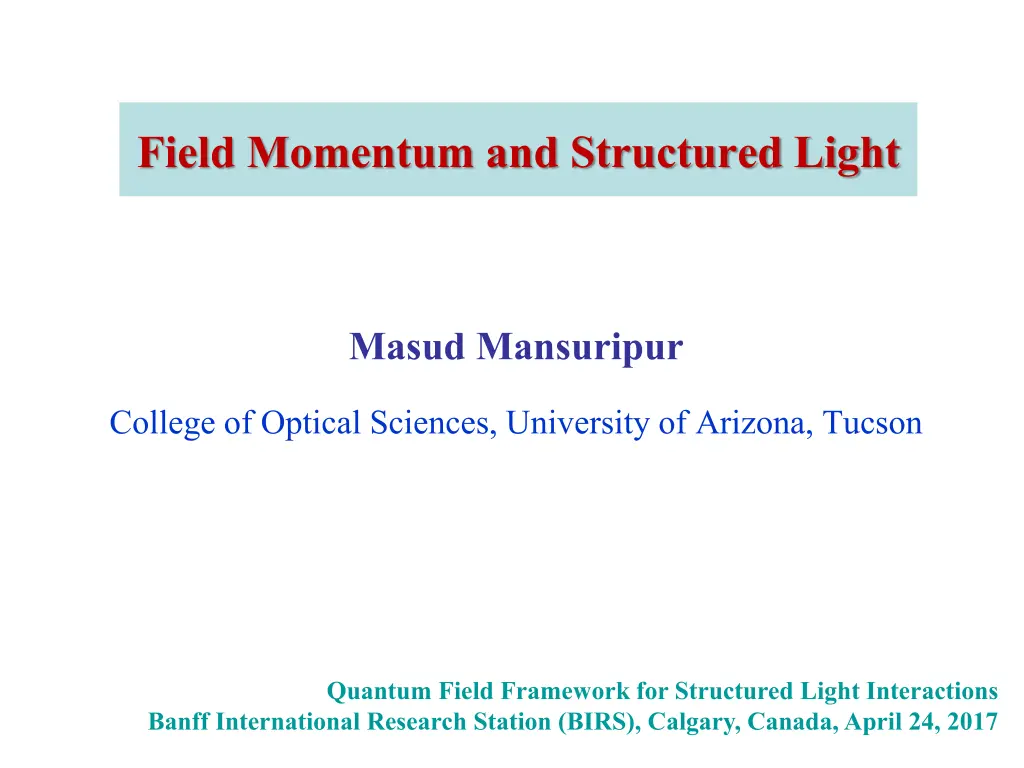 Field Momentum and Structured Light

Masud Mansuripur

College of Optical Sciences, University of Arizona, Tucson

Quantum Field Framework for Structured Light Interactions
Banff International Research Station (BIRS), Calgary, Canada, April 24, 2017